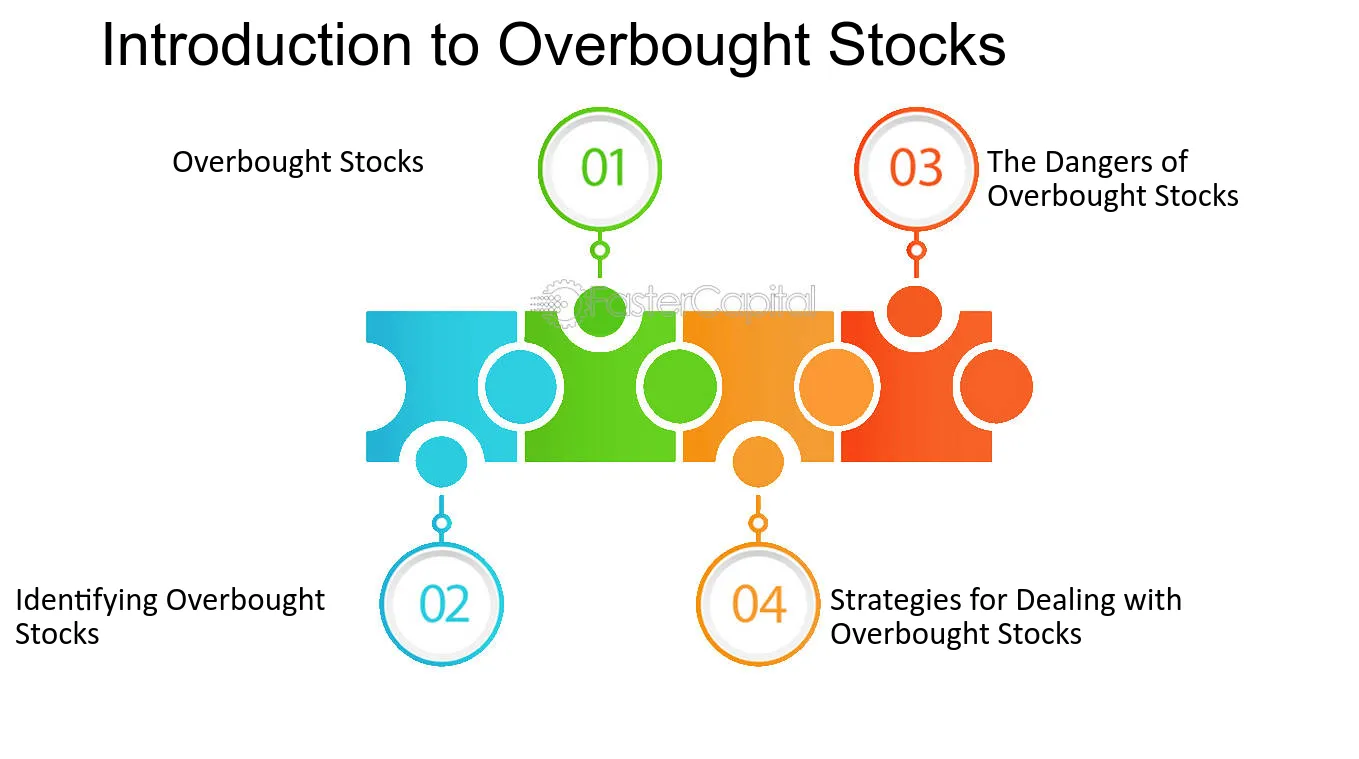 Introduction to Overbought Stocks

Overbought Stocks

01

03

The Dangers of Overbought Stocks

Identifying Overbought Stocks

02

04

Strategies for Dealing with Overbought Stocks

FasterCapital